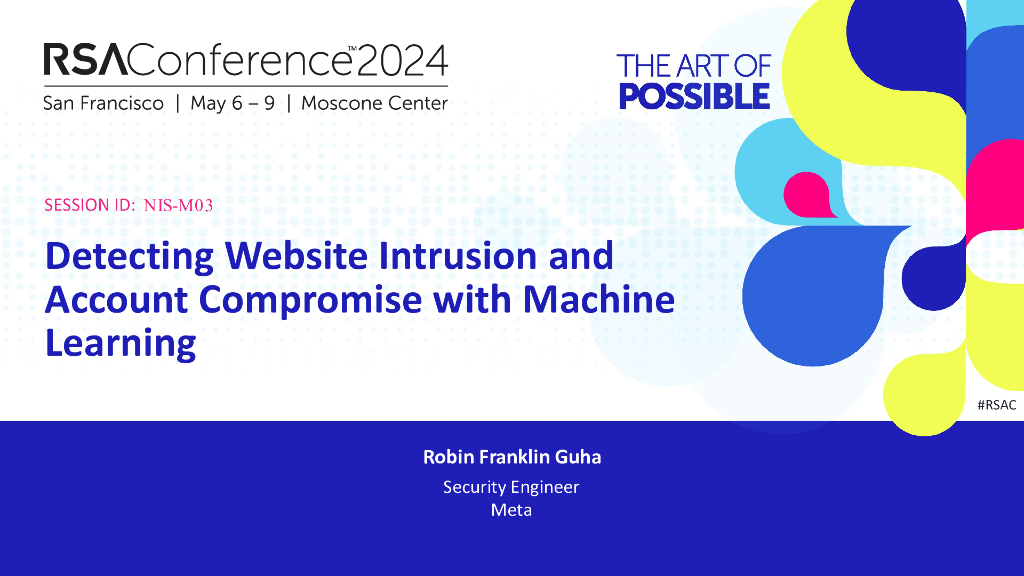 RSAConference™2024
San Francisco | May 6 – 9 | Moscone Center

THE ART OF POSSIBLE

SESSION ID: NIS-M03

Detecting Website Intrusion and Account Compromise with Machine Learning

#RSAC

Robin Franklin Guha
Security Engineer
Meta